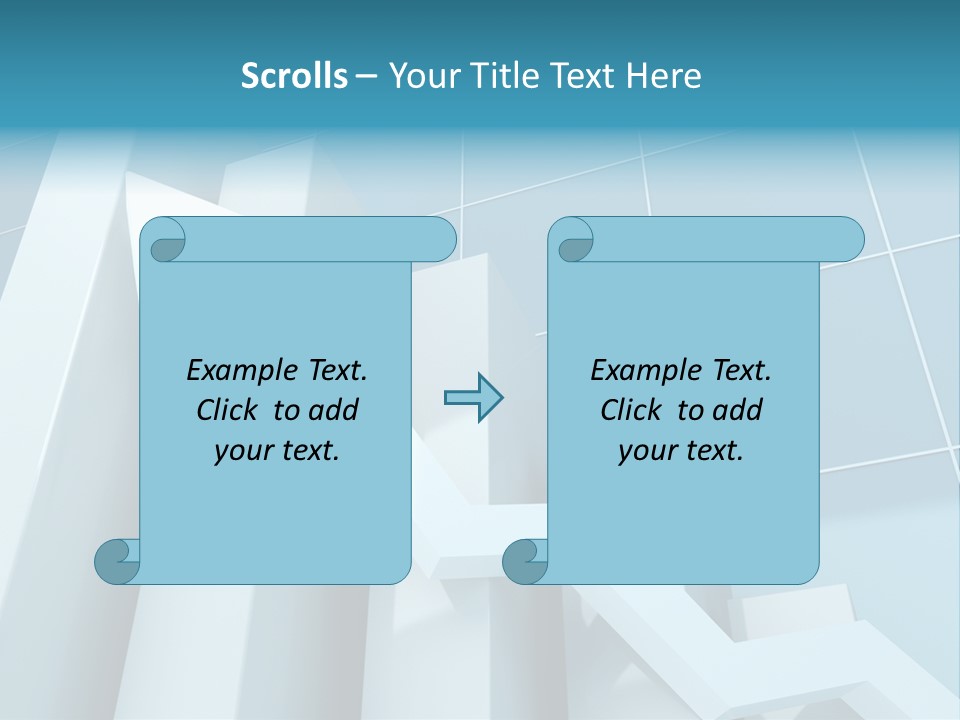 Scrolls – Your Title Text Here

Example Text. Click to add your text.

Example Text. Click to add your text.